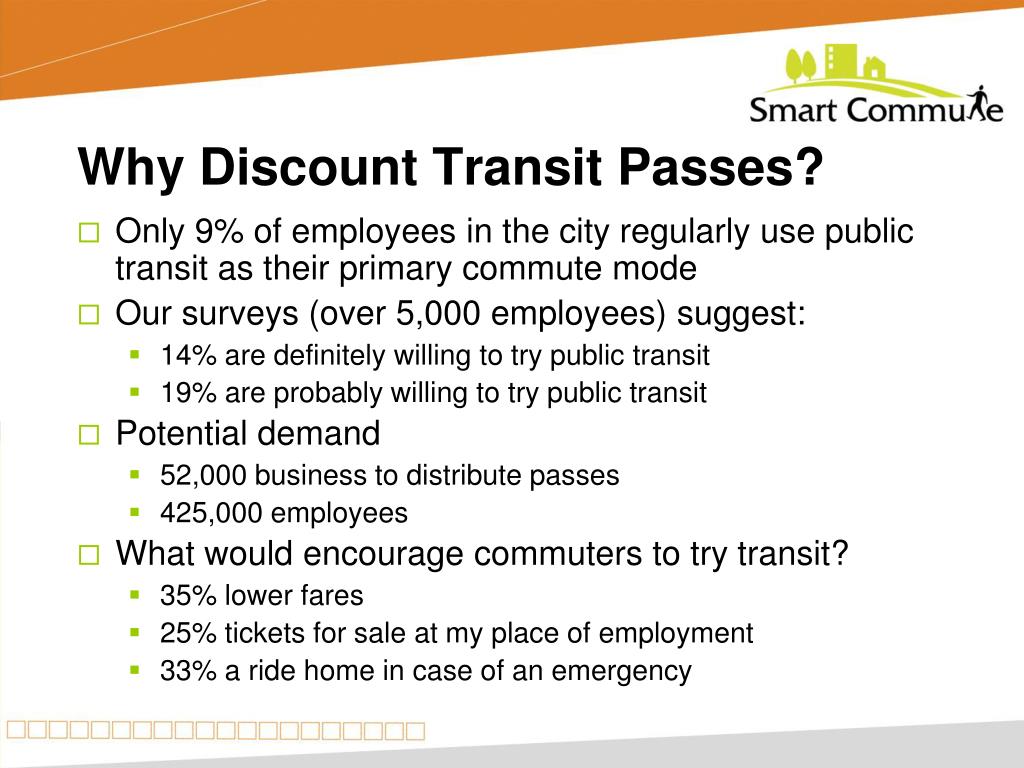 Smart Commute

Why Discount Transit Passes?

Only 9% of employees in the city regularly use public transit as their primary commute mode

Our surveys (over 5,000 employees) suggest:

14% are definitely willing to try public transit

19% are probably willing to try public transit

Potential demand

52,000 business to distribute passes

425,000 employees

What would encourage commuters to try transit?

35% lower fares

25% tickets for sale at my place of employment

33% a ride home in case of an emergency